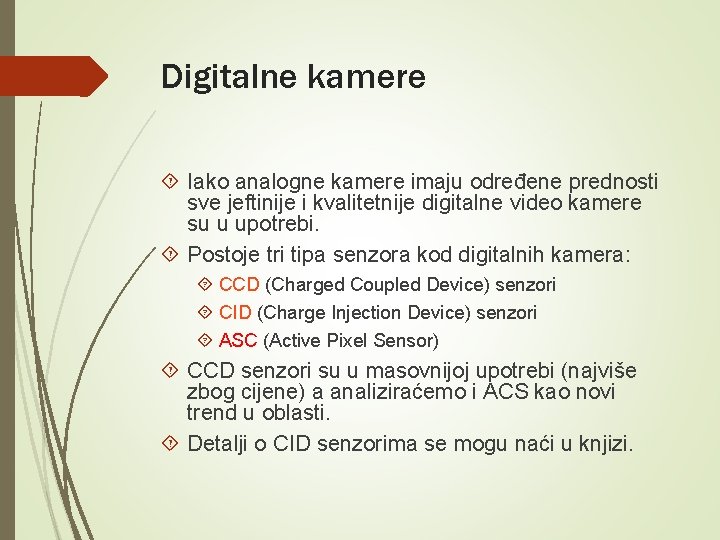 Digitalne kamere

Iako analogne kamere imaju određene prednosti sve jeftinije i kvalitetnije digitalne video kamere su u upotrebi.

Postoje tri tipa senzora kod digitalnih kamera:

CCD (Charged Coupled Device) senzori

CID (Charge Injection Device) senzori

ASC (Active Pixel Sensor)

CCD senzori su u masovnijoj upotrebi (najviše zbog cijene) a analiziraćemo i ACS kao novi trend u oblasti.

Detalji o CID senzorima se mogu naći u knjizi.